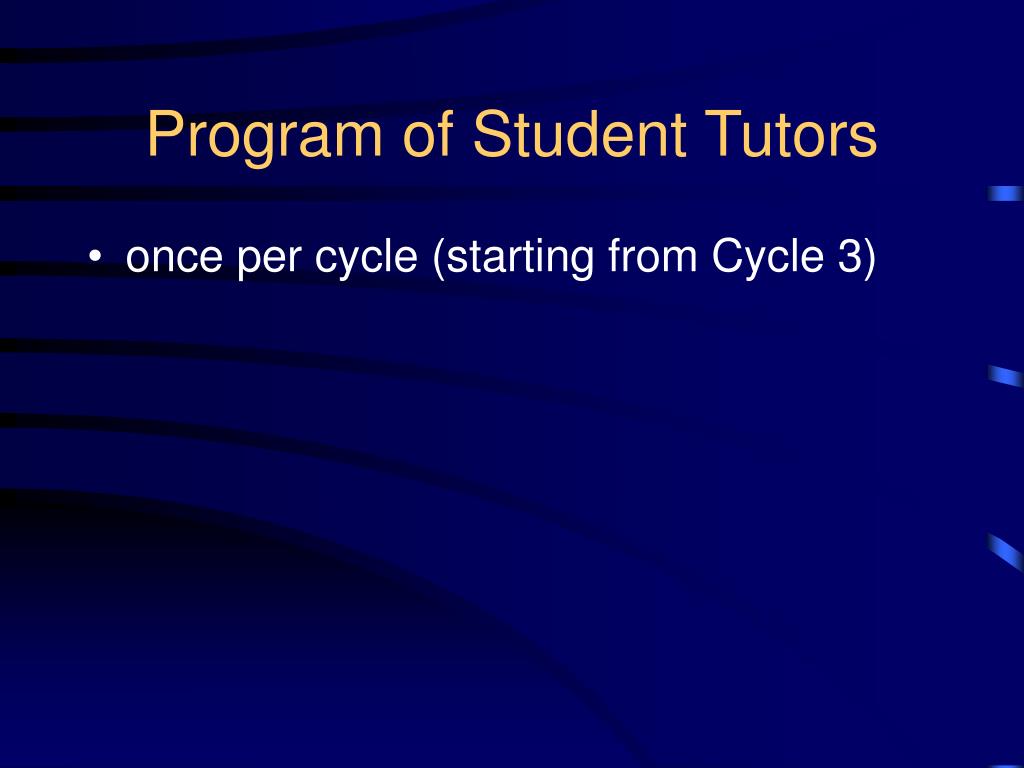 Program of Student Tutors

• once per cycle (starting from Cycle 3)